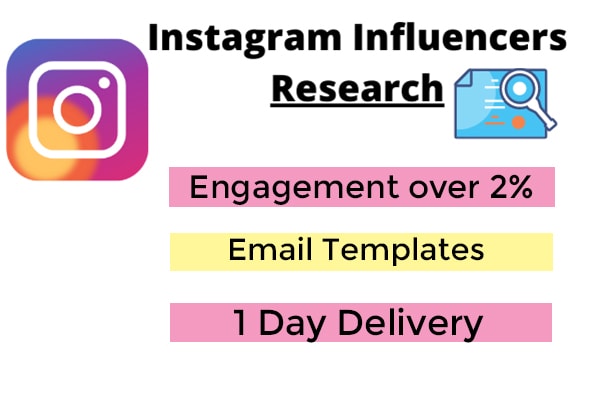 Instagram Influencers
Research

Engagement over 2%

Email Templates

1 Day Delivery